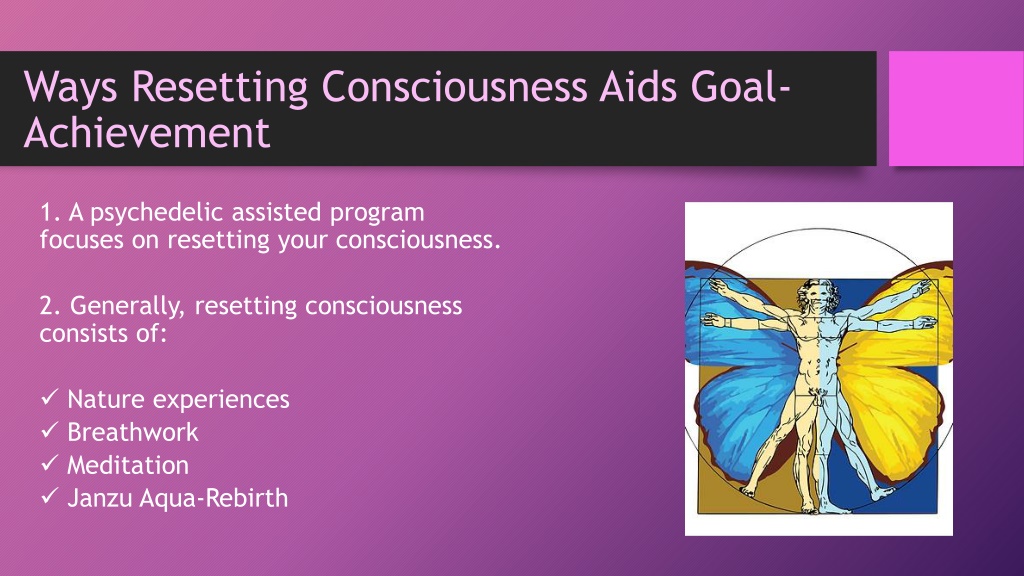 Ways Resetting Consciousness Aids Goal-Achievement

1. A psychedelic assisted program focuses on resetting your consciousness.

2. Generally, resetting consciousness consists of:

✓ Nature experiences
✓ Breathwork
✓ Meditation
✓ Janzu Aqua-Rebirth